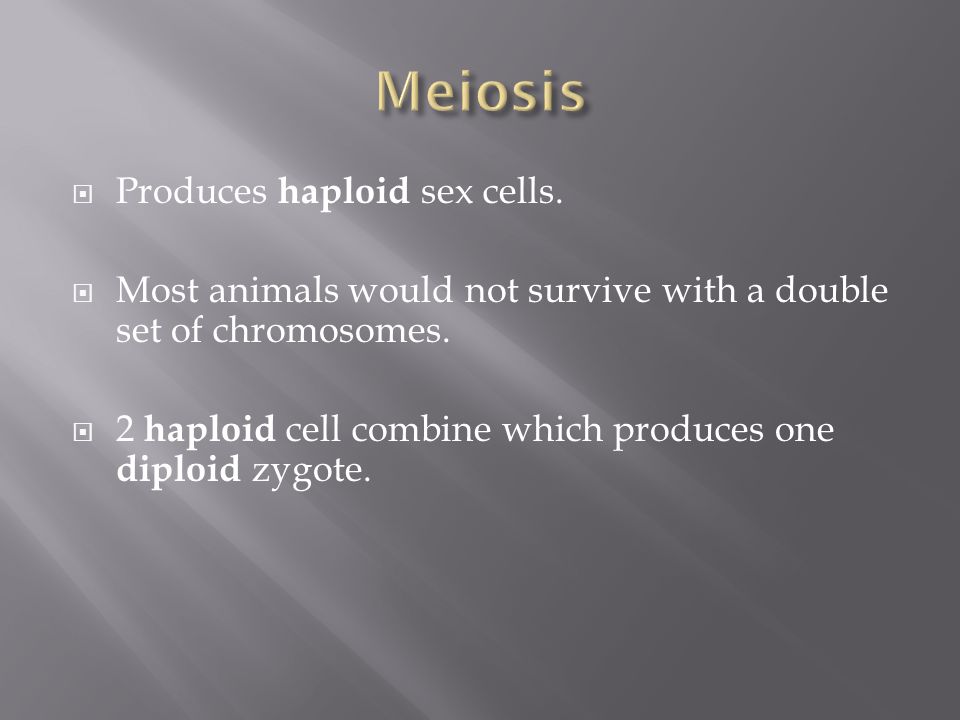 Meiosis

Produces haploid sex cells.

Most animals would not survive with a double set of chromosomes.

2 haploid cell combine which produces one diploid zygote.